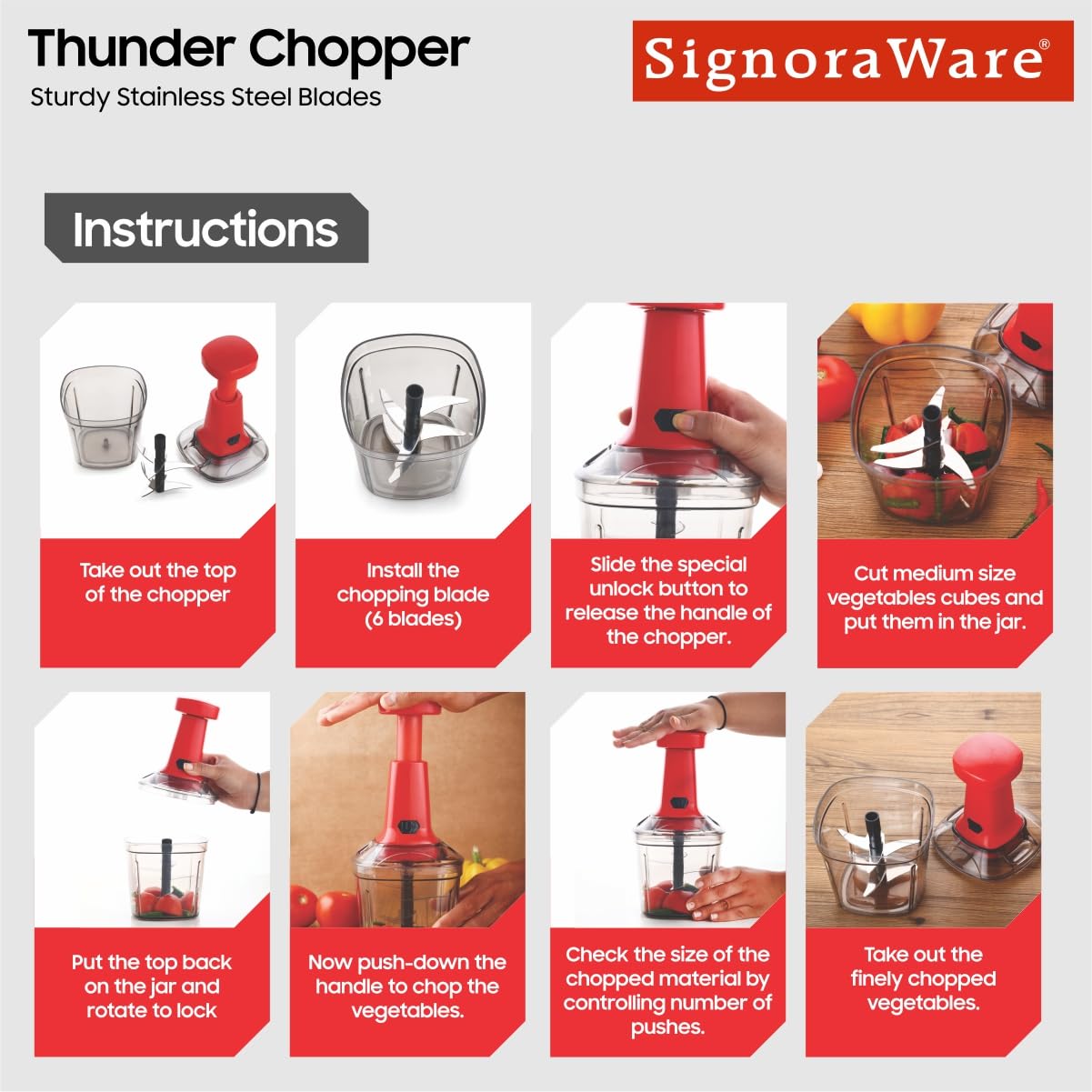 Thunder Chopper
Sturdy Stainless Steel Blades

SignoraWare®

Instructions

Take out the top of the chopper

Install the chopping blade (6 blades)

Slide the special unlock button to release the handle of the chopper.

Cut medium size vegetables cubes and put them in the jar.

Put the top back on the jar and rotate to lock

Now push-down the handle to chop the vegetables.

Check the size of the chopped material by controlling number of pushes.

Take out the finely chopped vegetables.